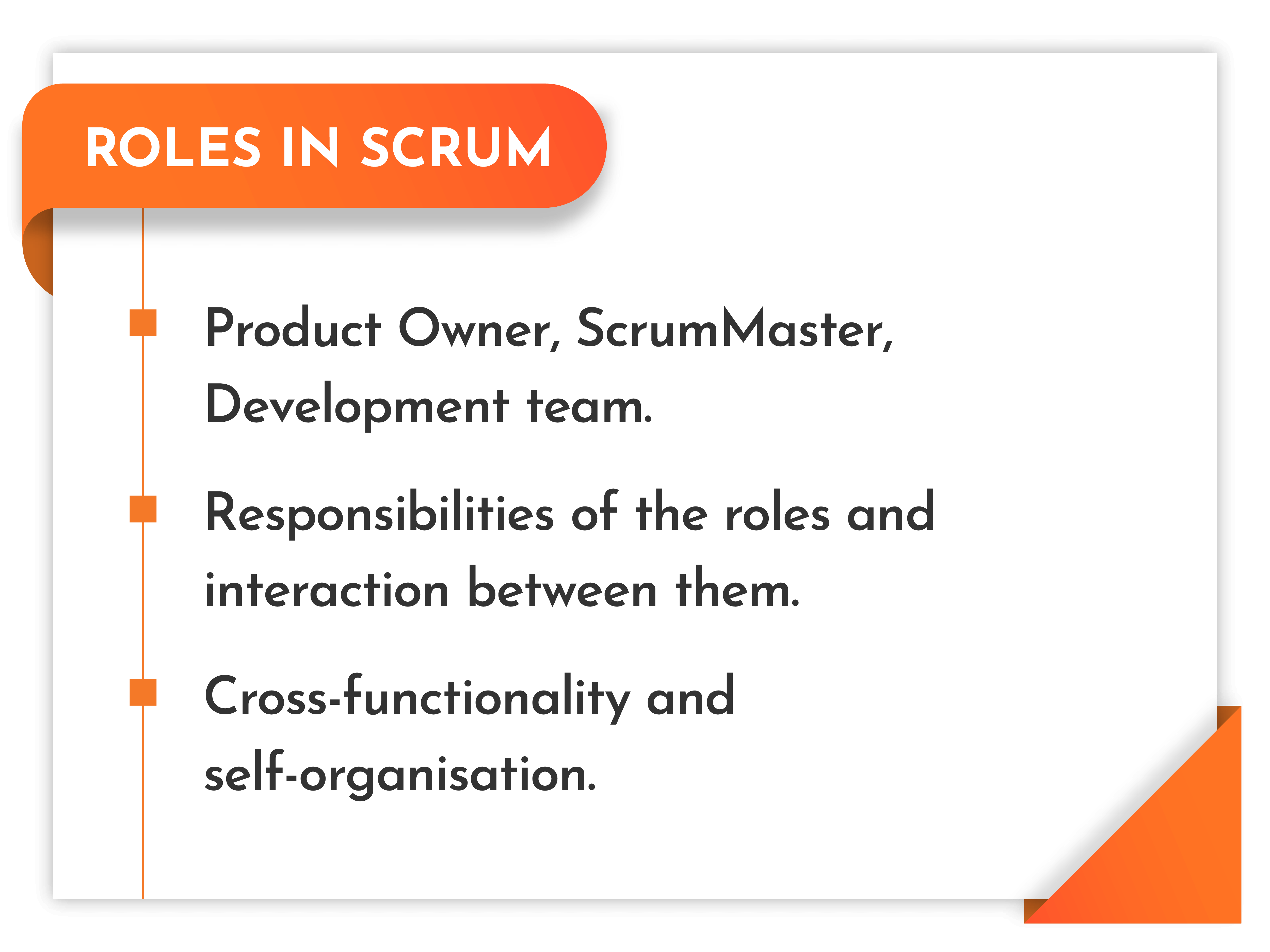 ROLES IN SCRUM

Product Owner, ScrumMaster, Development team.

Responsibilities of the roles and interaction between them.

Cross-functionality and self-organisation.